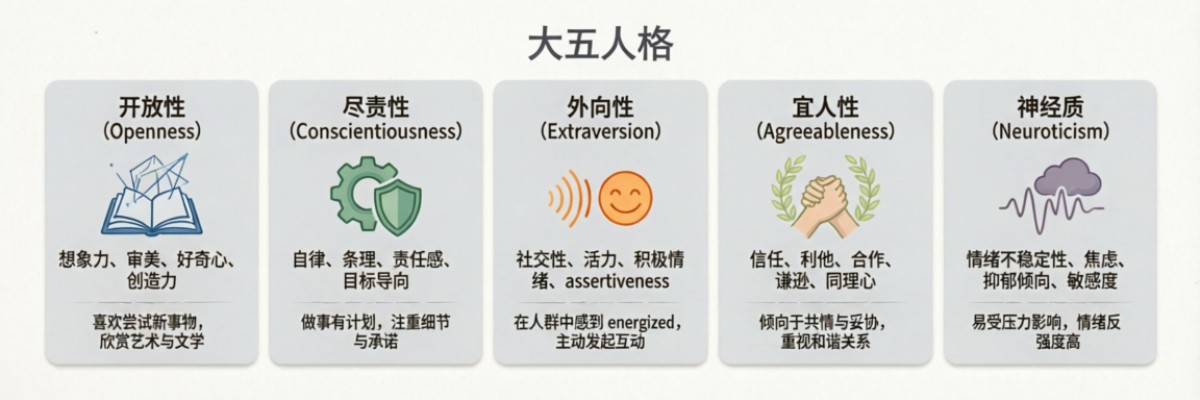 大五人格

开放性
(Openness)

想象力、审美、好奇心、创造力

喜欢尝试新事物，欣赏艺术与文学

尽责性
(Conscientiousness)

自律、条理、责任感、目标导向

做事有计划，注重细节与承诺

外向性
(Extraversion)

社交性、活力、积极情绪、assertiveness

在人群中感到 energized，主动发起互动

宜人性
(Agreeableness)

信任、利他、合作、谦逊、同理心

倾向于共情与妥协，重视和谐关系

神经质
(Neuroticism)

情绪不稳定性、焦虑、抑郁倾向、敏感度

易受压力影响，情绪反强度高